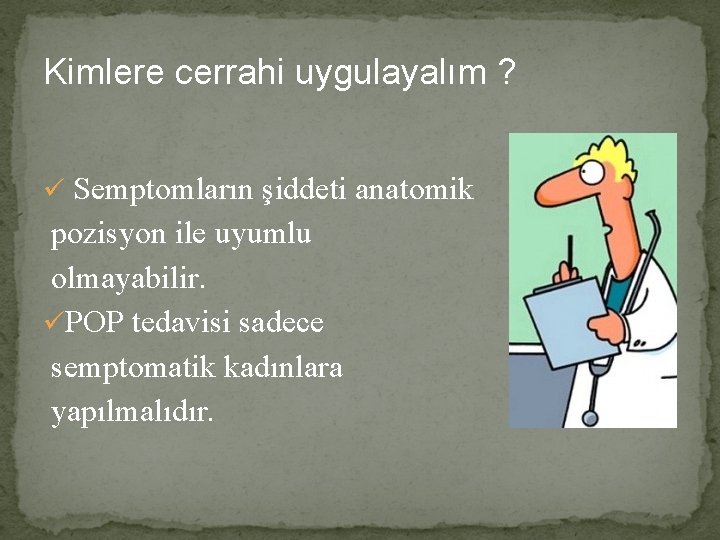 Kimlere cerrahi uygulayalım ?

✓ Semptomların şiddeti anatomik pozisyon ile uyumlu olmayabilir.

✓POP tedavisi sadece semptomatik kadınlara yapılmalıdır.